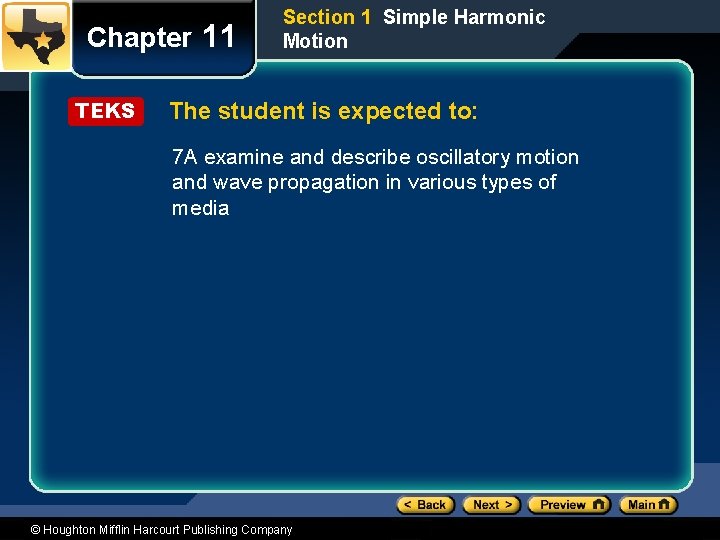 Chapter 11

Section 1 Simple Harmonic Motion

TEKS The student is expected to:

7A examine and describe oscillatory motion and wave propagation in various types of media

< Back Next > Preview Main

© Houghton Mifflin Harcourt Publishing Company